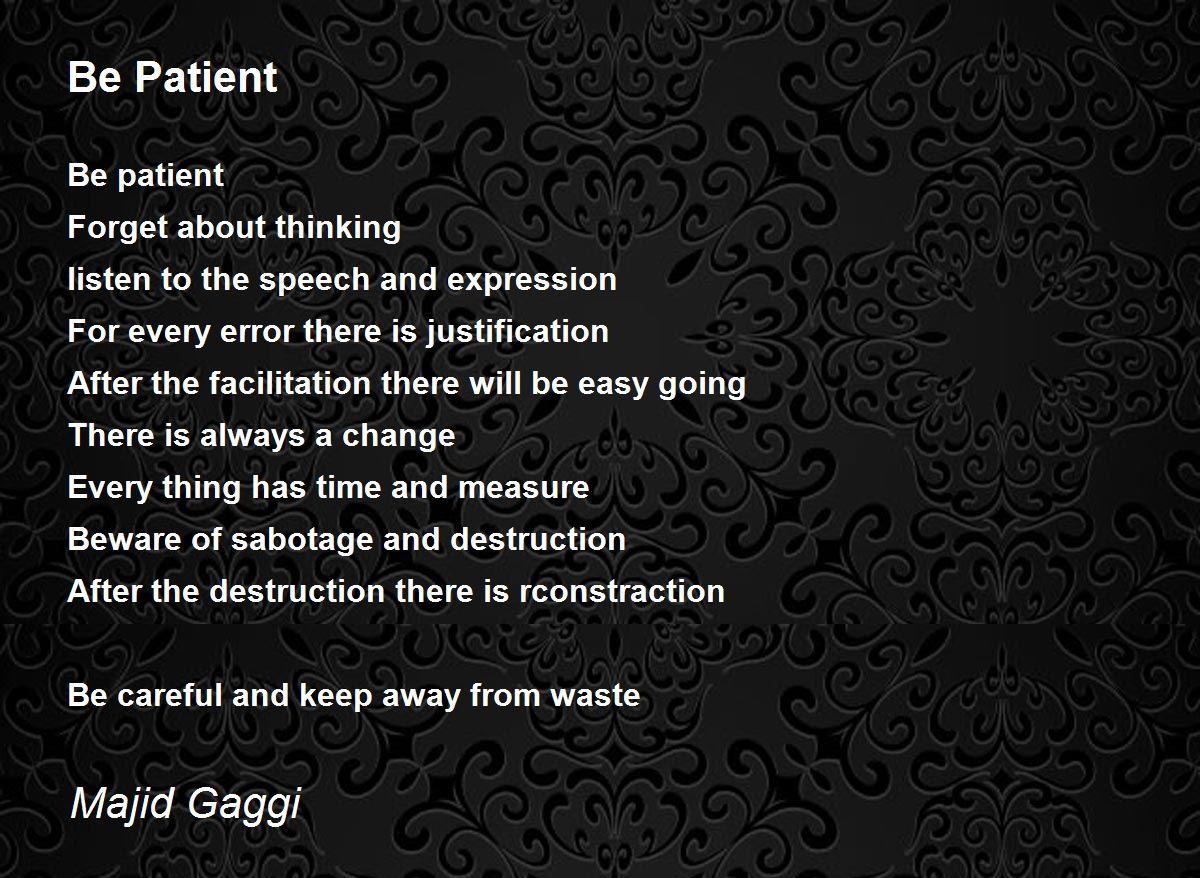 Be Patient

Be patient
Forget about thinking
listen to the speech and expression
For every error there is justification
After the facilitation there will be easy going
There is always a change
Every thing has time and measure
Beware of sabotage and destruction
After the destruction there is rconstraction

Be careful and keep away from waste

Majid Gaggi